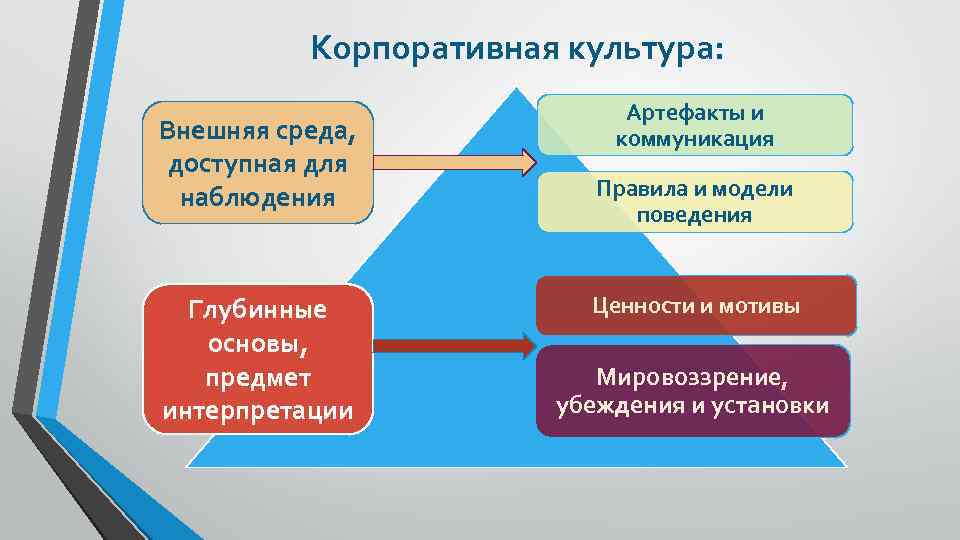 Корпоративная культура:

Внешняя среда, доступная для наблюдения

Артефакты и коммуникация

Правила и модели поведения

Глубинные основы, предмет интерпретации

Ценности и мотивы

Мировоззрение, убеждения и установки